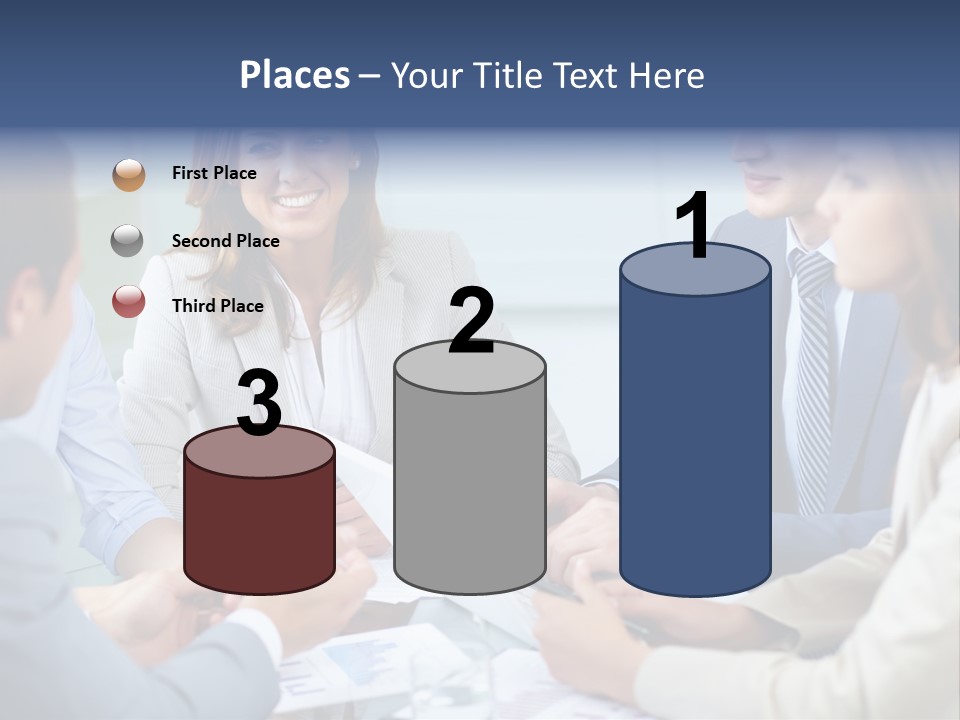 Places – Your Title Text Here

First Place

Second Place

Third Place

3

2

1